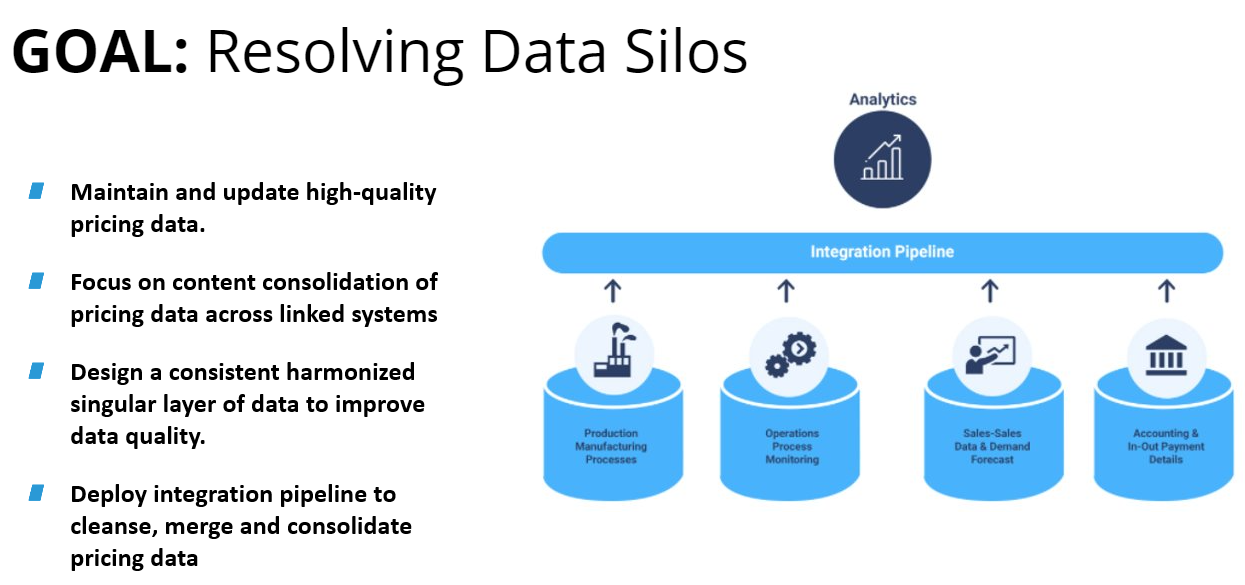 GOAL: Resolving Data Silos

Maintain and update high-quality pricing data.

Focus on content consolidation of pricing data across linked systems

Design a consistent harmonized singular layer of data to improve data quality.

Deploy integration pipeline to cleanse, merge and consolidate pricing data

Analytics

Integration Pipeline

Production Manufacturing Processes

Operations Process Monitoring

Sales-Sales Data & Demand Forecast

Accounting & In-Out Payment Details